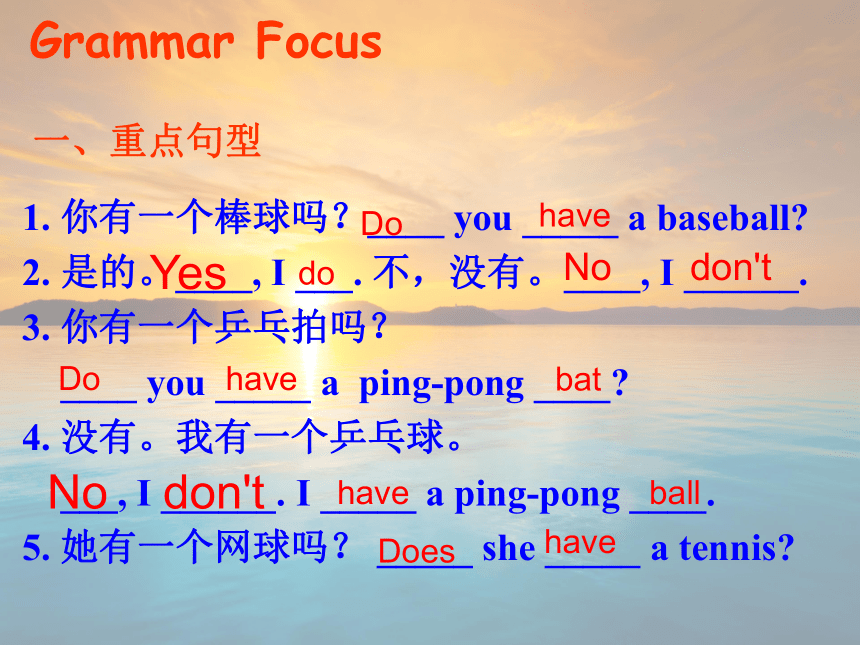 Grammar Focus

一、重点句型

1. 你有一个棒球吗？Do you have a baseball?

2. 是的。Yes, I do. 不，没有。No, I don't.

3. 你有一个乒乓拍吗？

Do you have a ping-pong bat?

4. 没有。我有一个乒乓球。

No, I don't. I have a ping-pong ball.

5. 她有一个网球吗？ Does she have a tennis?